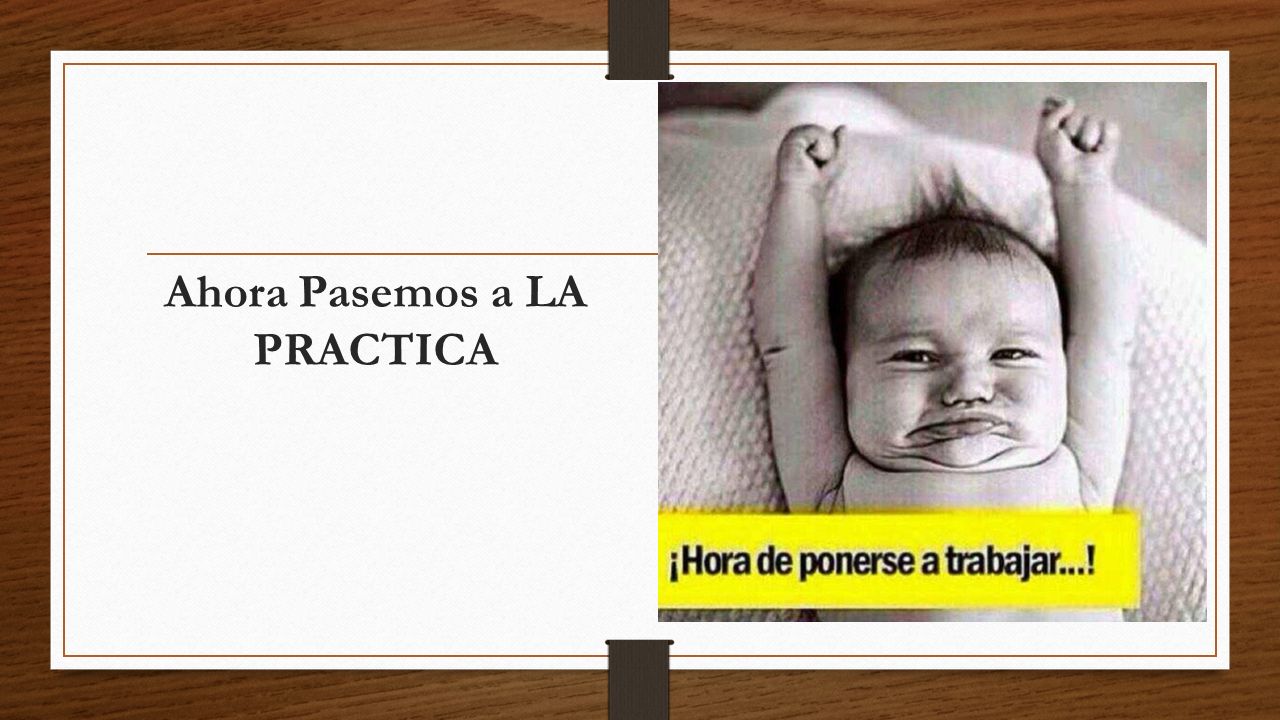 Ahora Pasemos a LA PRACTICA

¡Hora de ponerse a trabajar...!